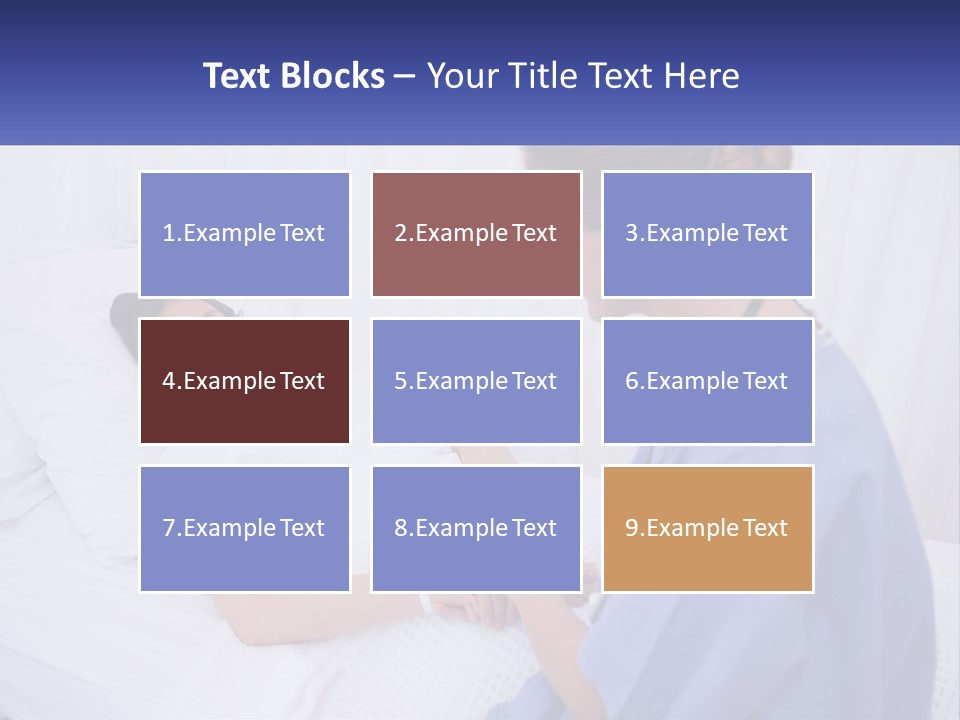 Text Blocks – Your Title Text Here

1.Example Text

2.Example Text

3.Example Text

4.Example Text

5.Example Text

6.Example Text

7.Example Text

8.Example Text

9.Example Text